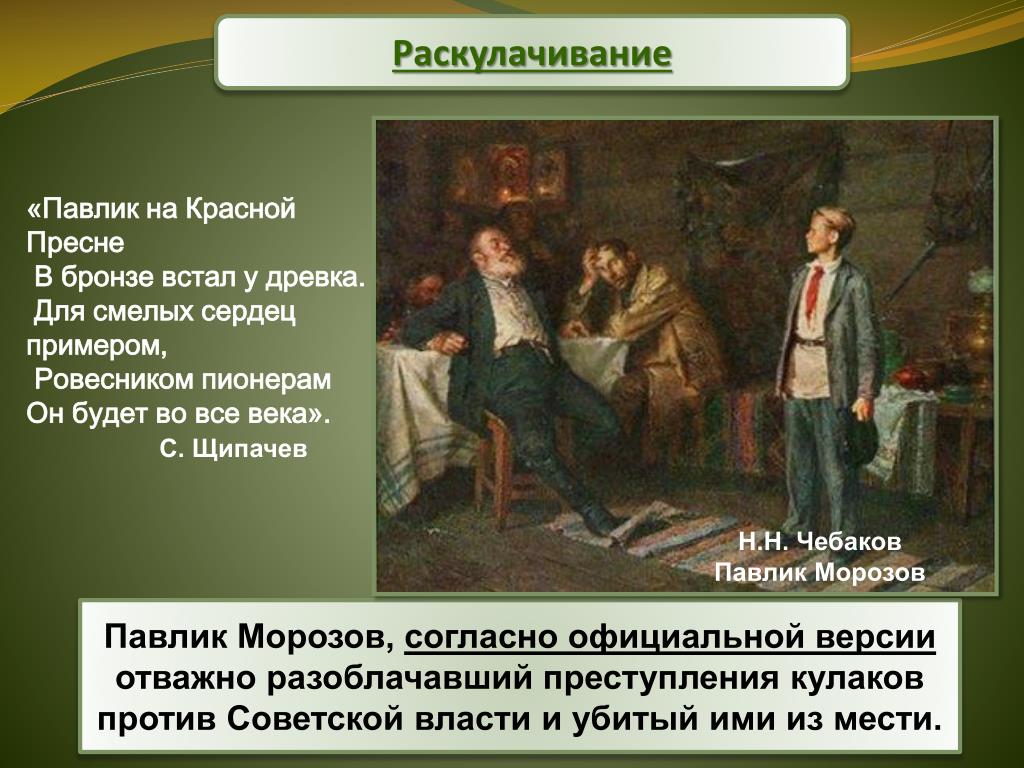 Раскулачивание

«Павлик на Красной Пресне
В бронзе встал у древка.
Для смелых сердец примером,
Ровесником пионерам
Он будет во все века».
С. Щипачев

Н.Н. Чебаков
Павлик Морозов

Павлик Морозов, согласно официальной версии отважно разоблачавший преступления кулаков против Советской власти и убитый ими из мести.